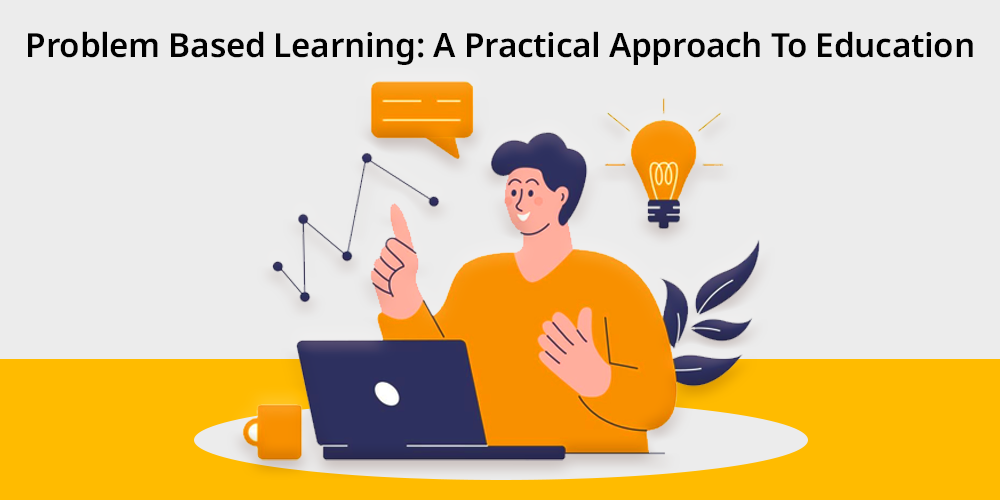 Problem Based Learning: A Practical Approach To Education